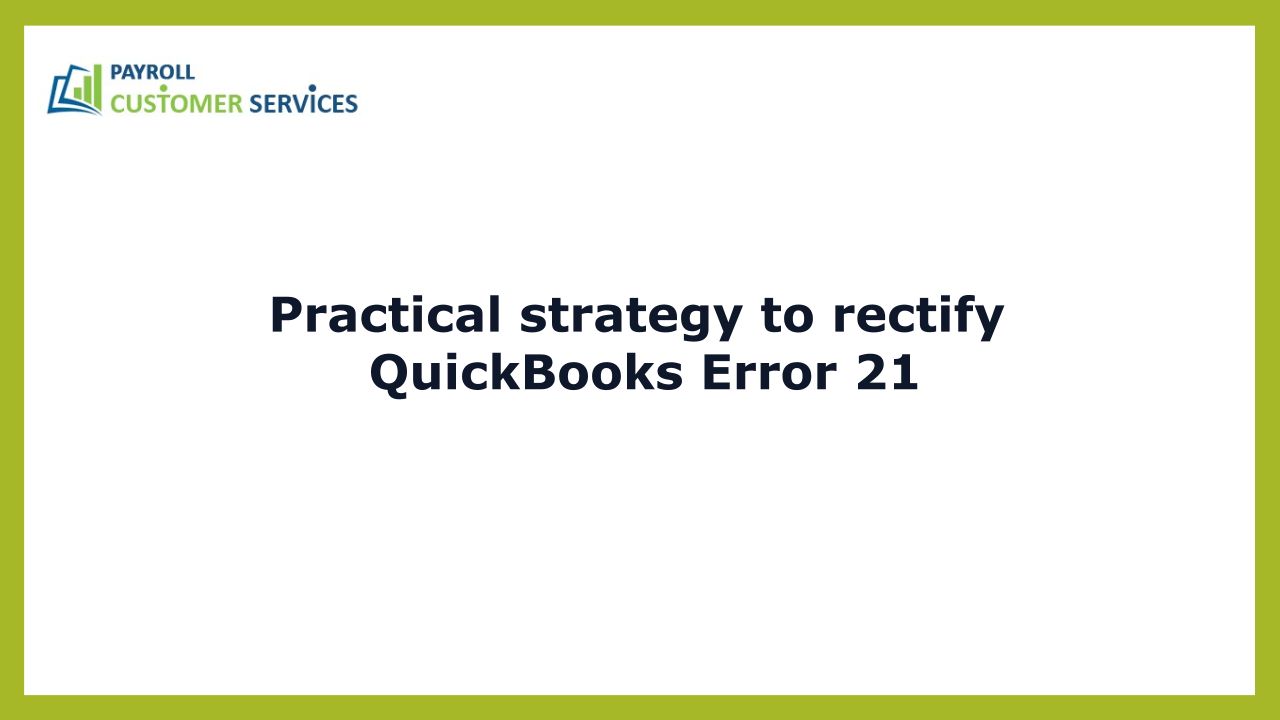 PAYROLL
CUSTOMER SERVICES

Practical strategy to rectify QuickBooks Error 21